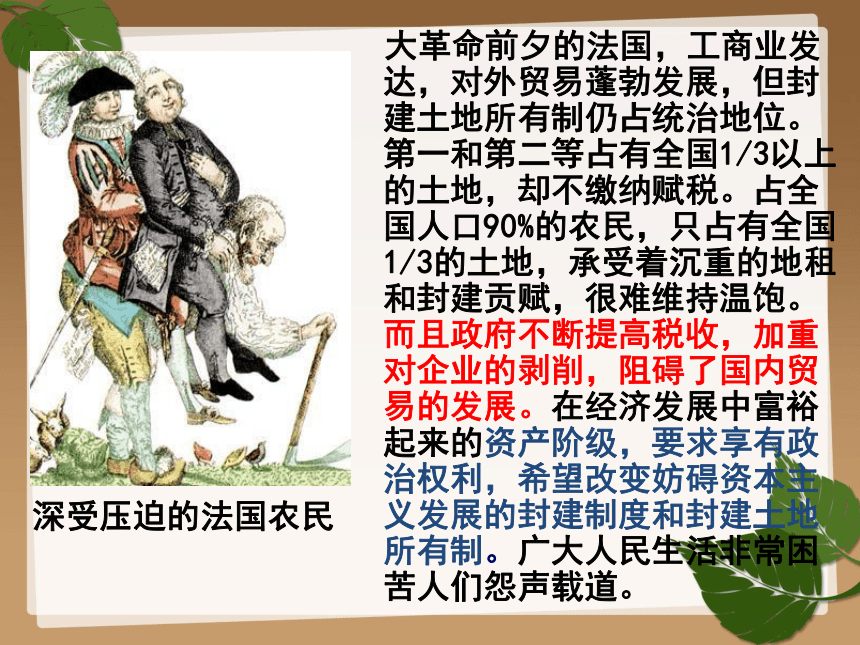 大革命前夕的法国，工商业发达，对外贸易蓬勃发展，但封建土地所有制仍占统治地位。第一和第二等占有全国1/3以上的土地，却不缴纳赋税。占全国人口90%的农民，只占有全国1/3的土地，承受着沉重的地租和封建贡赋，很难维持温饱。而且政府不断提高税收，加重对企业的剥削，阻碍了国内贸易的发展。在经济发展中富裕起来的资产阶级，要求享有政治权利，希望改变妨碍资本主义发展的封建制度和封建土地所有制。广大人民生活非常困苦人们怨声载道。

深受压迫的法国农民